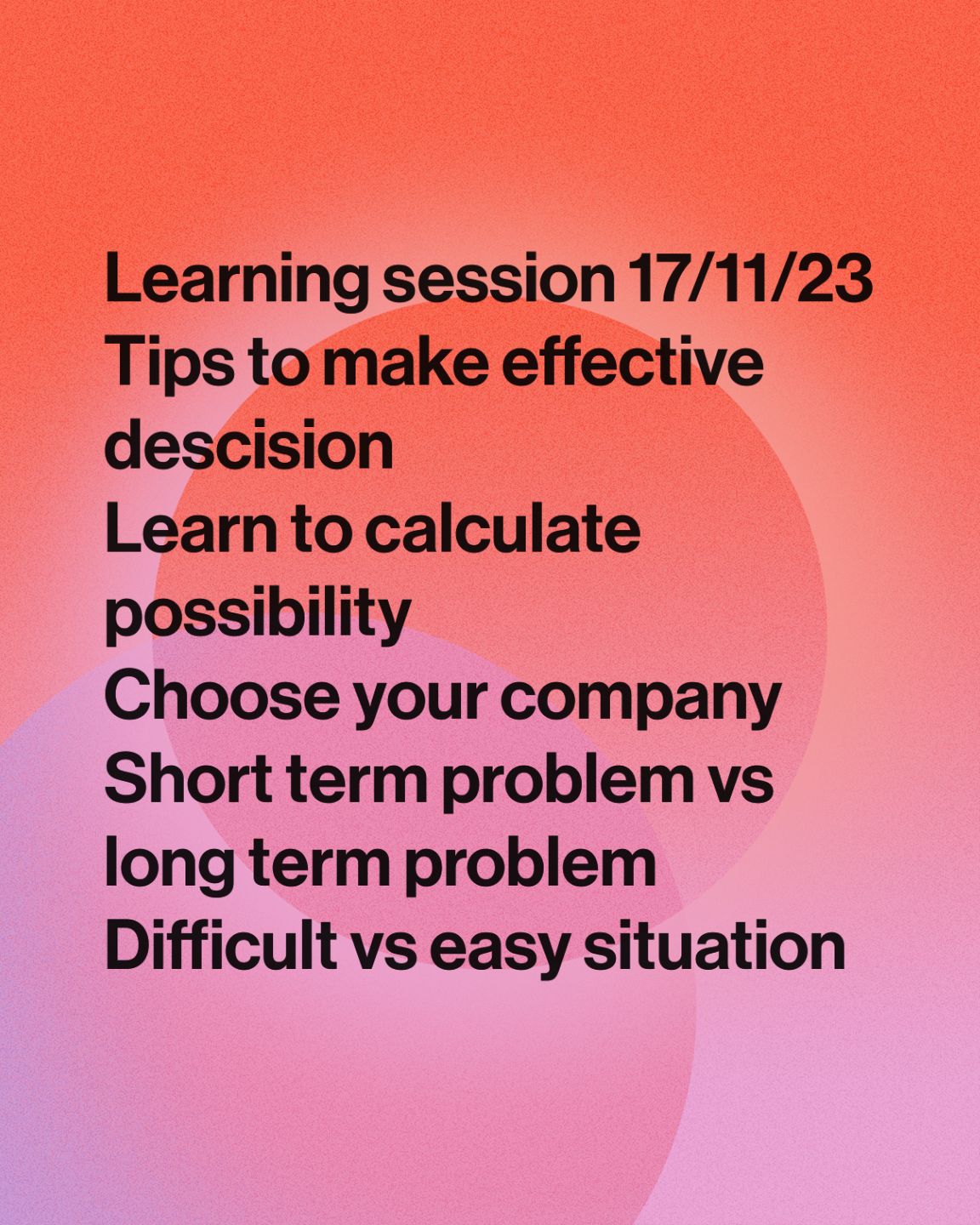 Learning session 17/11/23
Tips to make effective descision
Learn to calculate possibility
Choose your company
Short term problem vs long term problem
Difficult vs easy situation